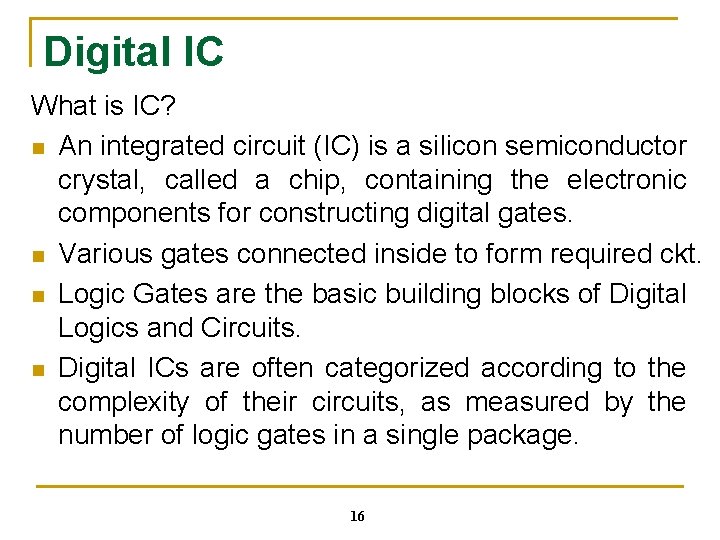 Digital IC

What is IC?

- An integrated circuit (IC) is a silicon semiconductor crystal, called a chip, containing the electronic components for constructing digital gates.
- Various gates connected inside to form required ckt.
- Logic Gates are the basic building blocks of Digital Logics and Circuits.
- Digital ICs are often categorized according to the complexity of their circuits, as measured by the number of logic gates in a single package.

16